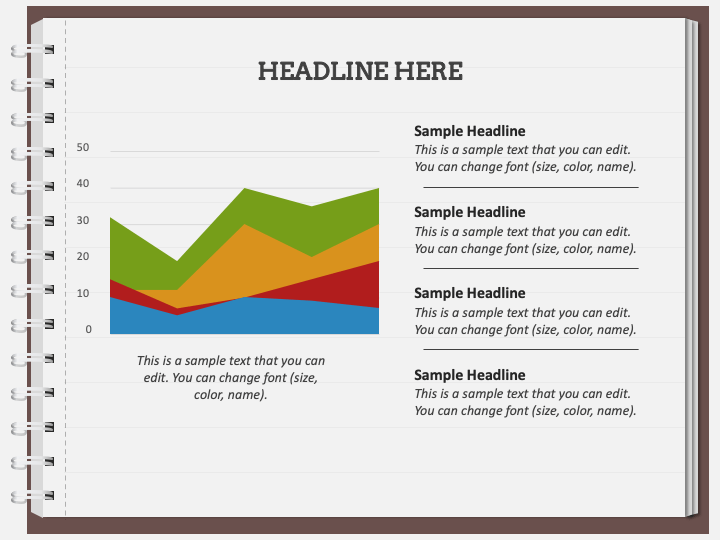 HEADLINE HERE

50
40
30
20
10
0

This is a sample text that you can edit. You can change font (size, color, name).

Sample Headline
This is a sample text that you can edit. You can change font (size, color, name).

Sample Headline
This is a sample text that you can edit. You can change font (size, color, name).

Sample Headline
This is a sample text that you can edit. You can change font (size, color, name).

Sample Headline
This is a sample text that you can edit. You can change font (size, color, name).